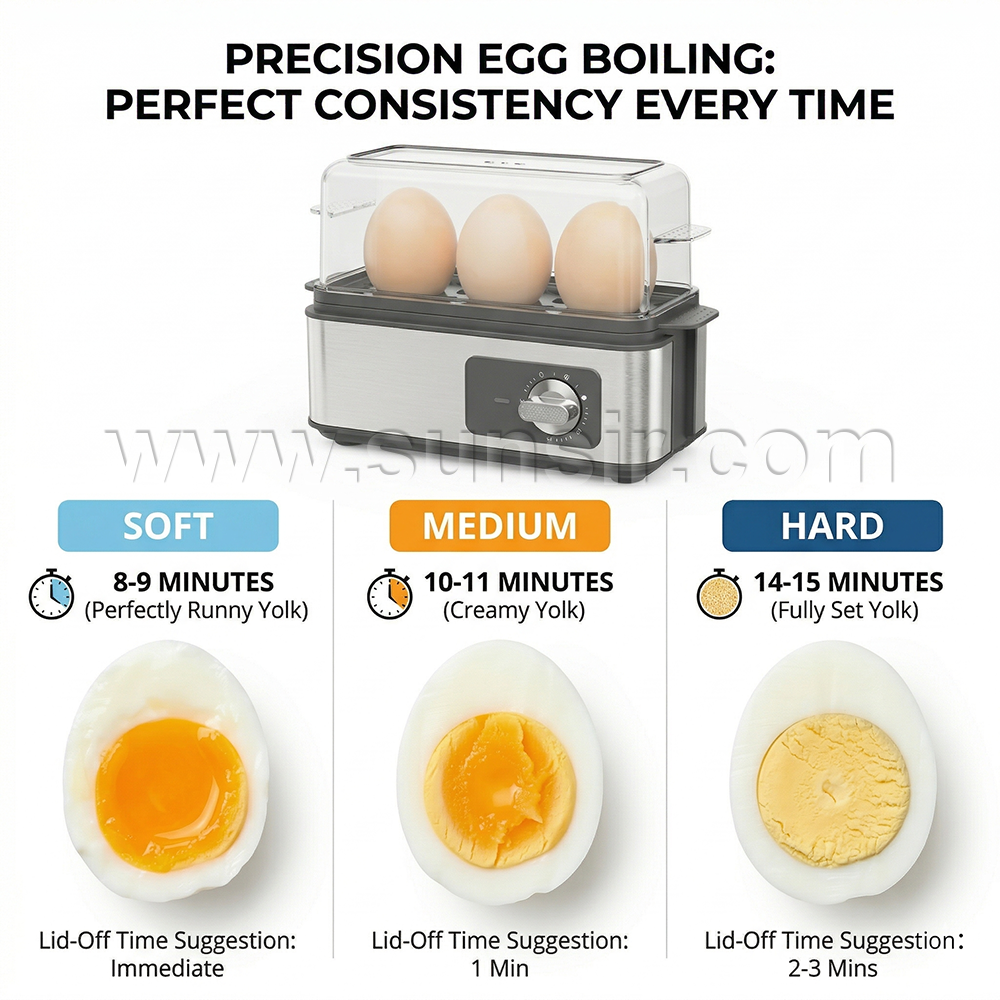 PRECISION EGG BOILING:
PERFECT CONSISTENCY EVERY TIME

www.sunsir.com

SOFT

8-9 MINUTES
(Perfectly Runny Yolk)

Lid-Off Time Suggestion:
Immediate

MEDIUM

10-11 MINUTES
(Creamy Yolk)

Lid-Off Time Suggestion:
1 Min

HARD

14-15 MINUTES
(Fully Set Yolk)

Lid-Off Time Suggestion:
2-3 Mins